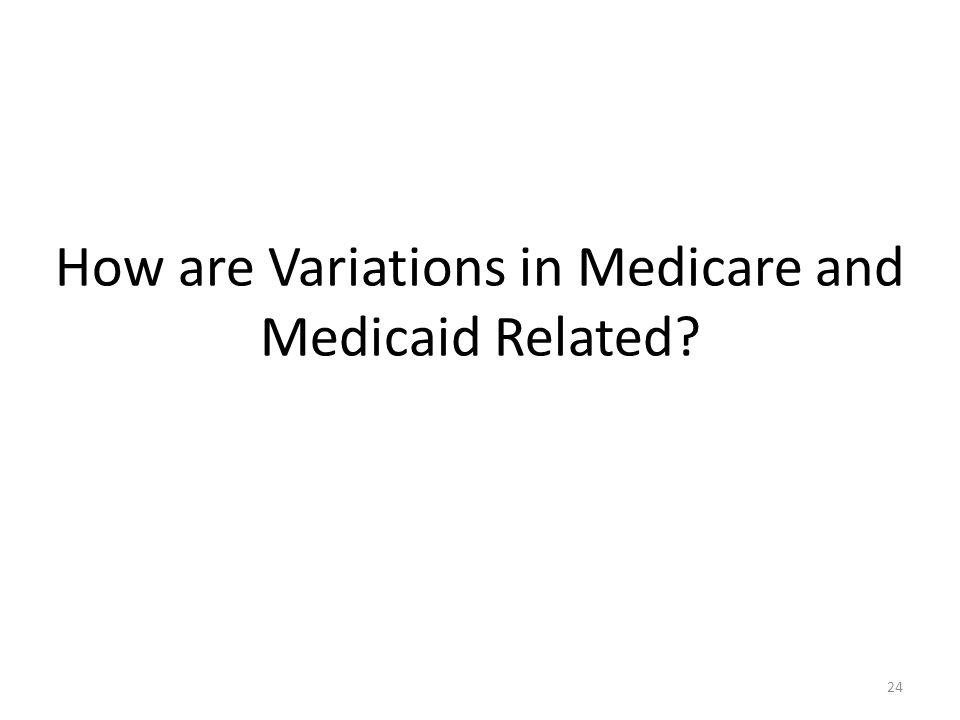 How are Variations in Medicare and Medicaid Related?

24